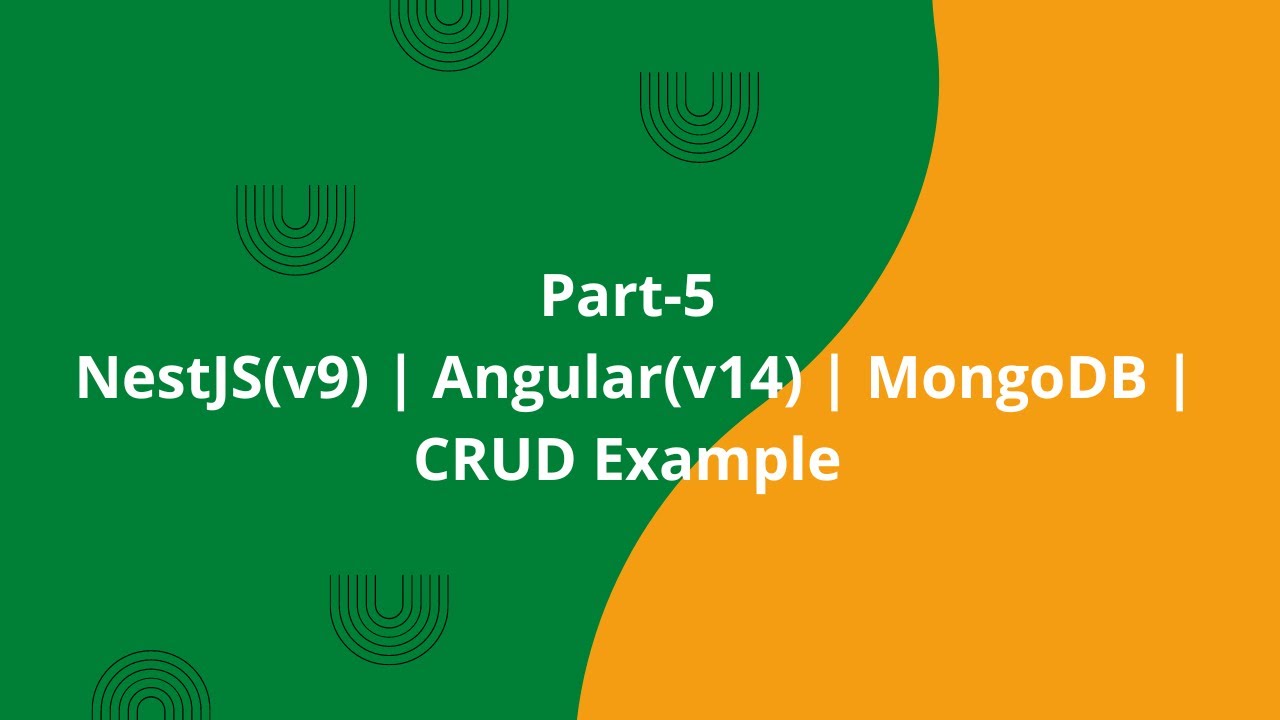 Part-5
NestJS(v9) | Angular(v14) | MongoDB | CRUD Example